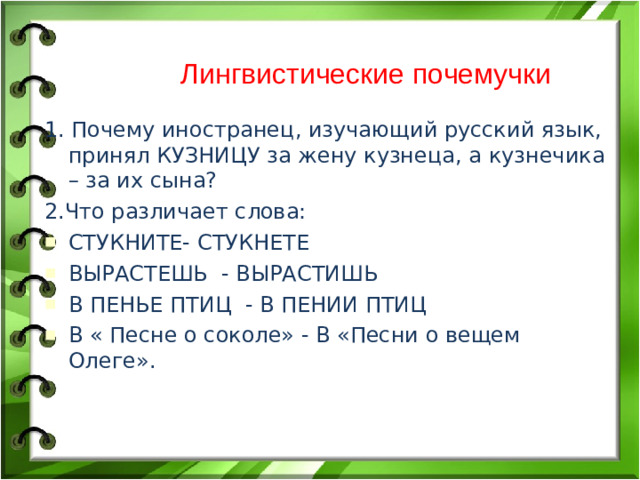 Лингвистические почемучки

1. Почему иностранец, изучающий русский язык, принял КУЗНИЦУ за жену кузнеца, а кузнечика – за их сына?

2.Что различает слова:

СТУКНИТЕ- СТУКНЕТЕ

ВЫРАСТЕШЬ - ВЫРАСТИШЬ

В ПЕНЬЕ ПТИЦ - В ПЕНИИ ПТИЦ

В « Песне о соколе» - В «Песни о вещем Олеге».